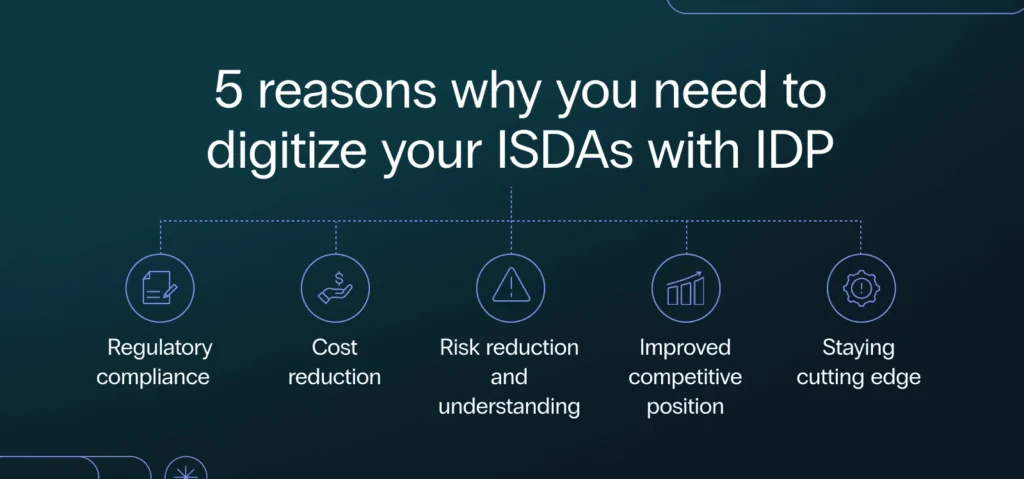 5 reasons why you need to digitize your ISDAs with IDP

Regulatory compliance

Cost reduction

Risk reduction and understanding

Improved competitive position

Staying cutting edge